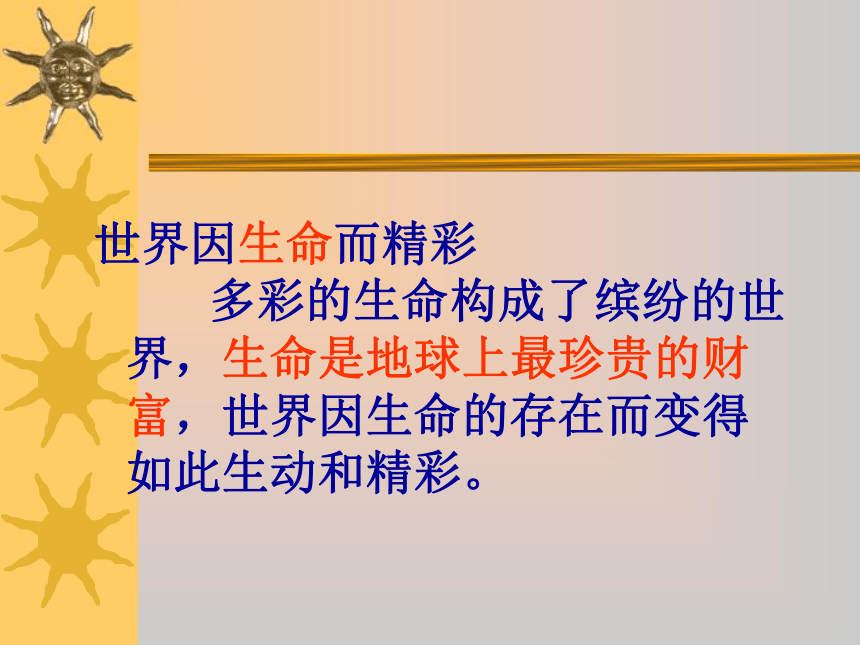 世界因生命而精彩

多彩的生命构成了缤纷的世界，生命是地球上最珍贵的财富，世界因生命的存在而变得如此生动和精彩。